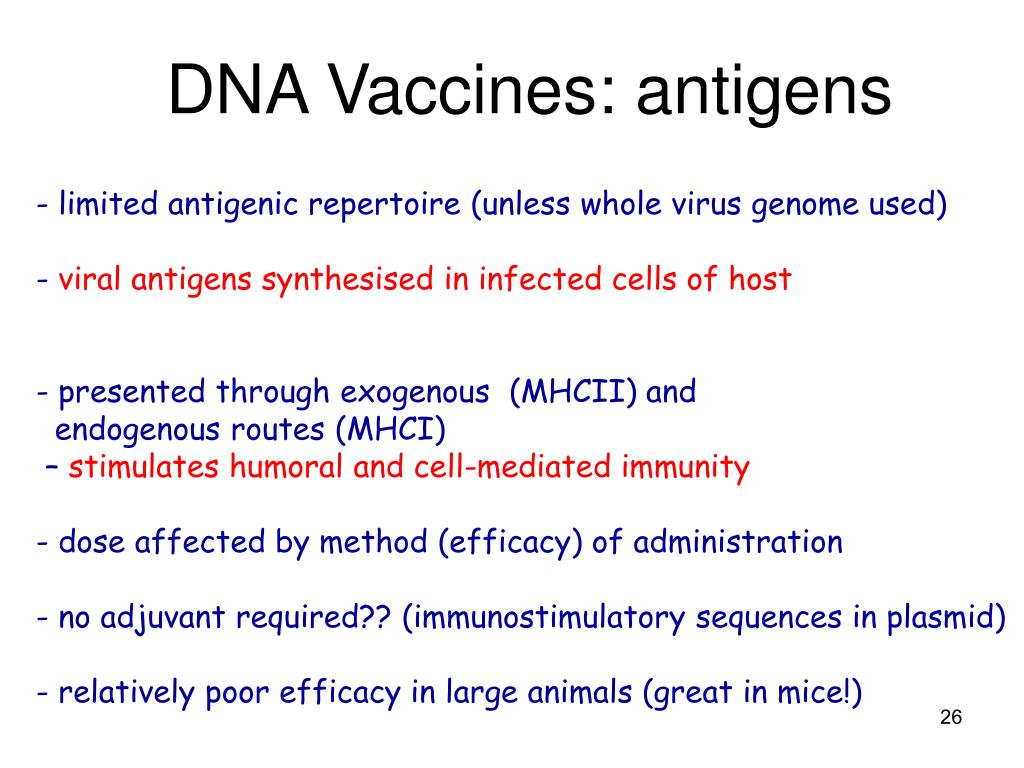 DNA Vaccines: antigens

- limited antigenic repertoire (unless whole virus genome used)

- viral antigens synthesised in infected cells of host

- presented through exogenous (MHCII) and endogenous routes (MHCI)
– stimulates humoral and cell-mediated immunity

- dose affected by method (efficacy) of administration

- no adjuvant required?? (immunostimulatory sequences in plasmid)

- relatively poor efficacy in large animals (great in mice!)

26